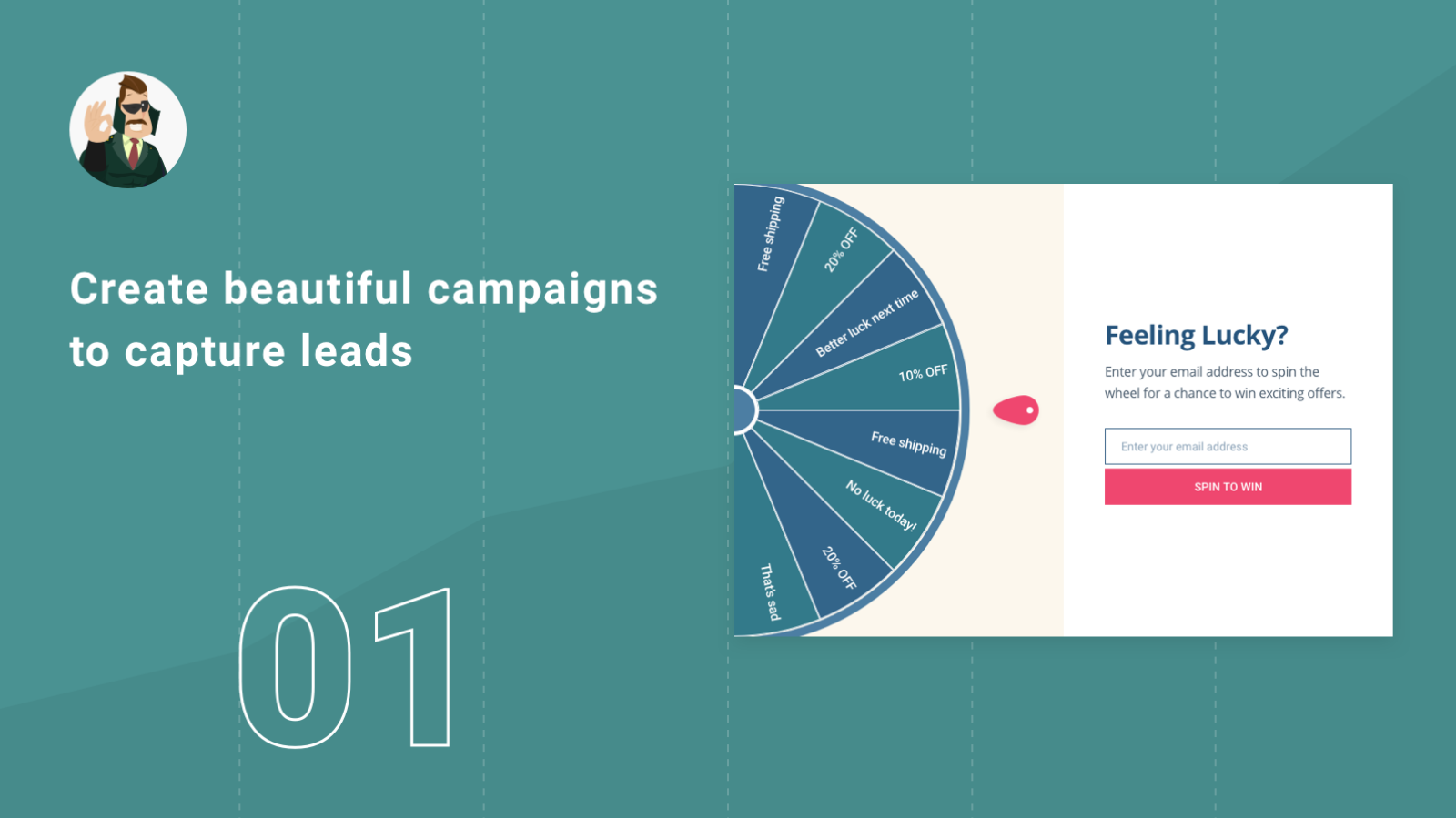 Create beautiful campaigns to capture leads

01

Free shipping
20% OFF
Better luck next time
10% OFF
Free shipping
No luck today!
20% OFF
That's sad

Feeling Lucky?

Enter your email address to spin the wheel for a chance to win exciting offers.

Enter your email address

SPIN TO WIN